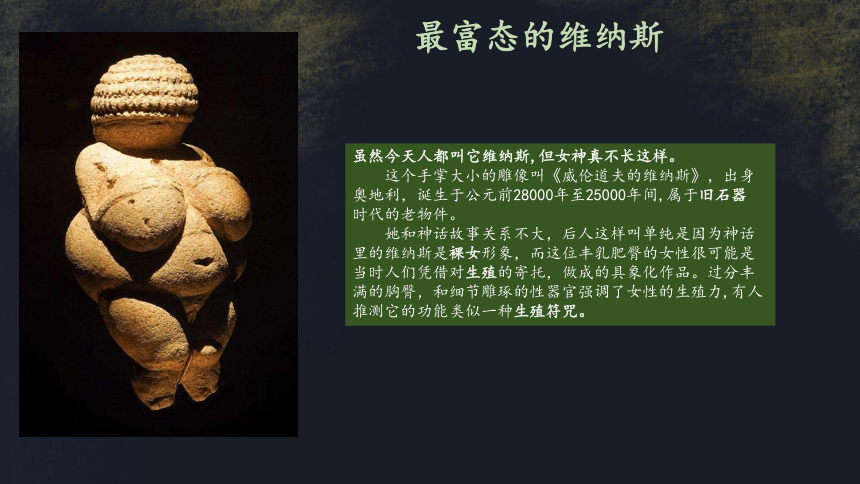 最富态的维纳斯

虽然今天人都叫它维纳斯,但女神真不长这样。

这个手掌大小的雕像叫《威伦道夫的维纳斯》，出身奥地利，诞生于公元前28000年至25000年间,属于旧石器时代的老物件。

她和神话故事关系不大，后人这样叫单纯是因为神话里的维纳斯是裸女形象，而这位丰乳肥臀的女性很可能是当时人们凭借对生殖的寄托，做成的具象化作品。过分丰满的胸臀，和细节雕琢的性器官强调了女性的生殖力,有人推测它的功能类似一种生殖符咒。